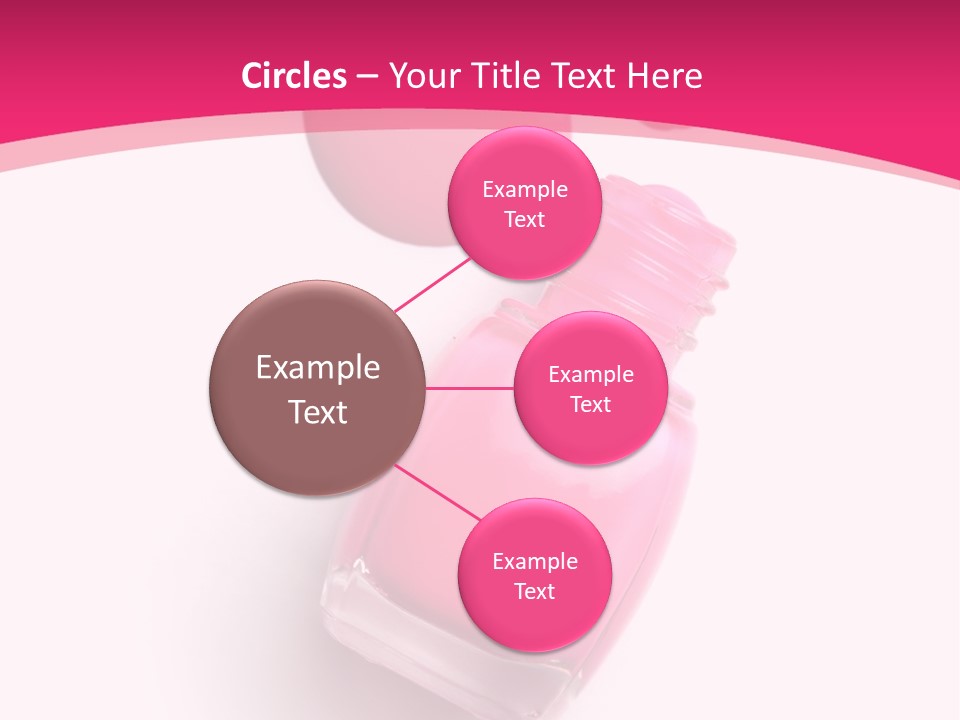 Circles – Your Title Text Here

Example Text

Example Text

Example Text

Example Text